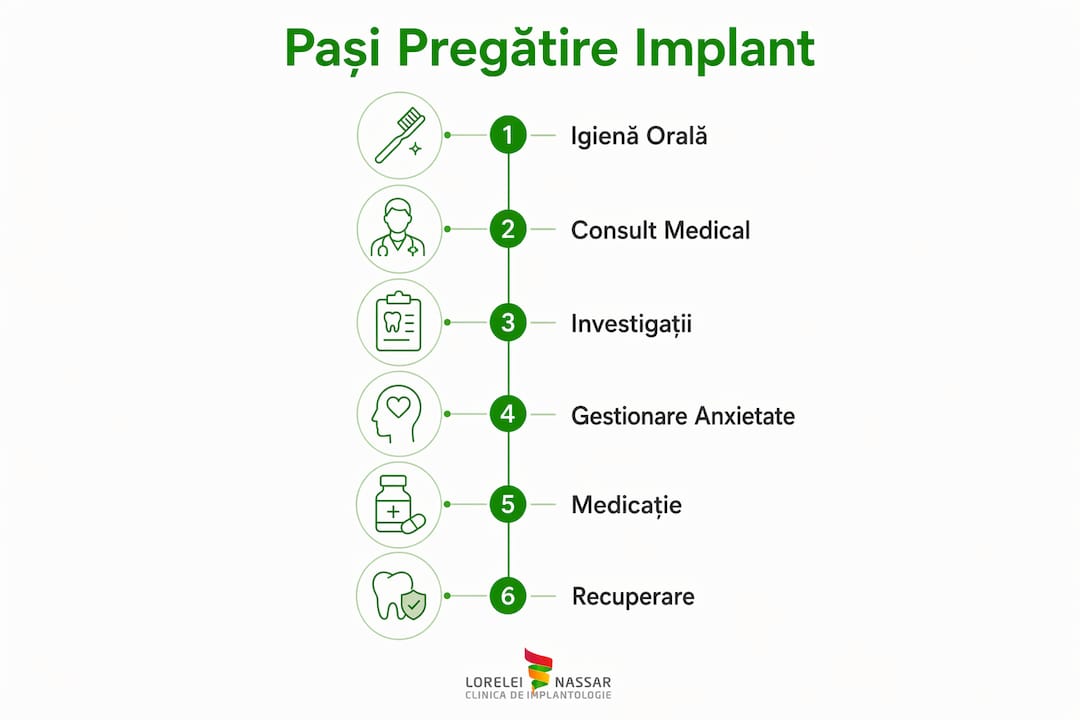 Pași Pregătire Implant

1 Igienă Orală

2 Consult Medical

3 Investigații

4 Gestionare Anxietate

5 Medicație

6 Recuperare

LORELEI NASSAR
CLINICA DE IMPLANTOLOGIE